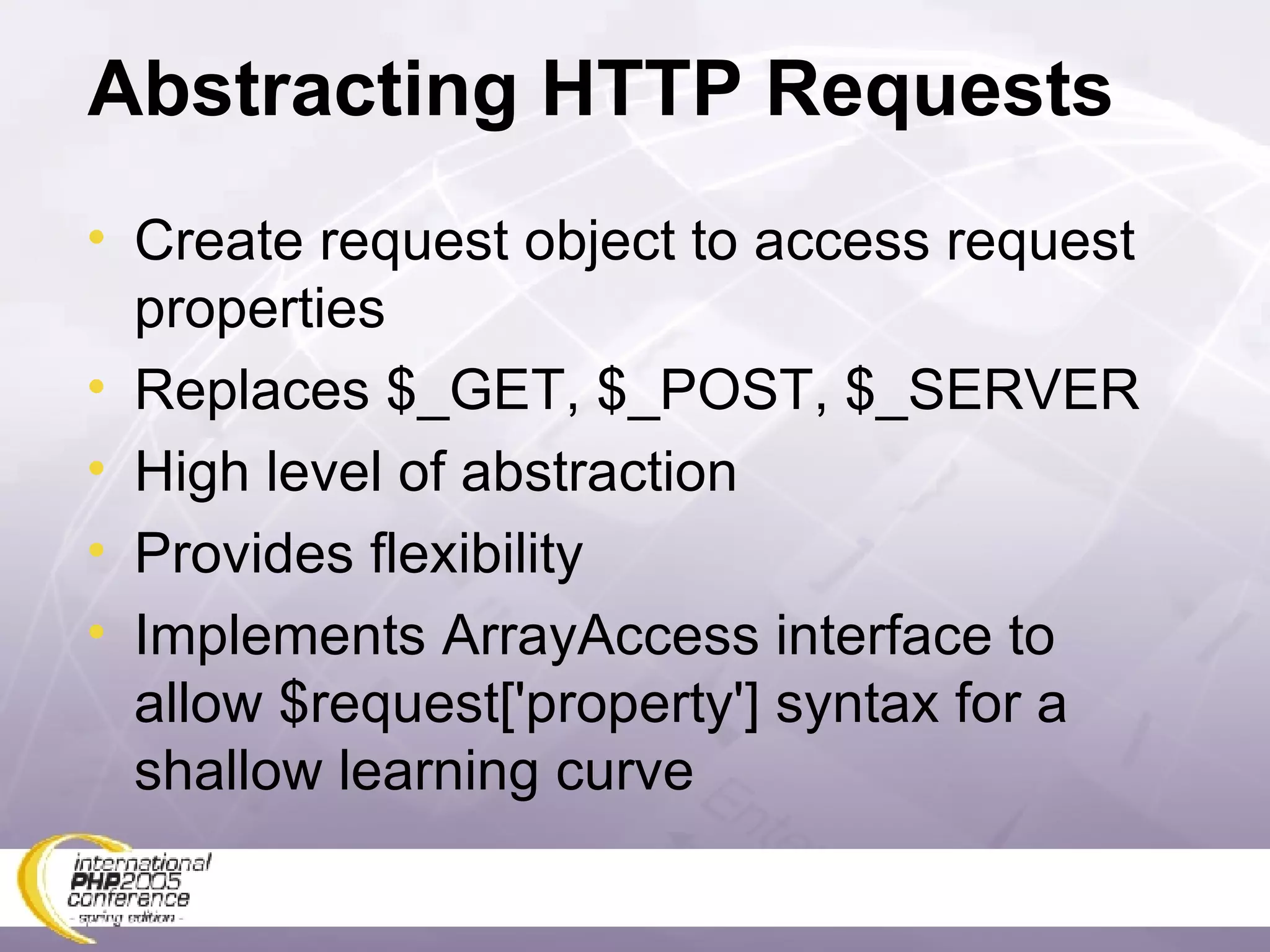 Abstracting HTTP Requests

• Create request object to access request properties
• Replaces \$_GET, \$_POST, \$_SERVER
• High level of abstraction
• Provides flexibility
• Implements ArrayAccess interface to allow \$request['property'] syntax for a shallow learning curve

international PHP2005 conference - spring edition -